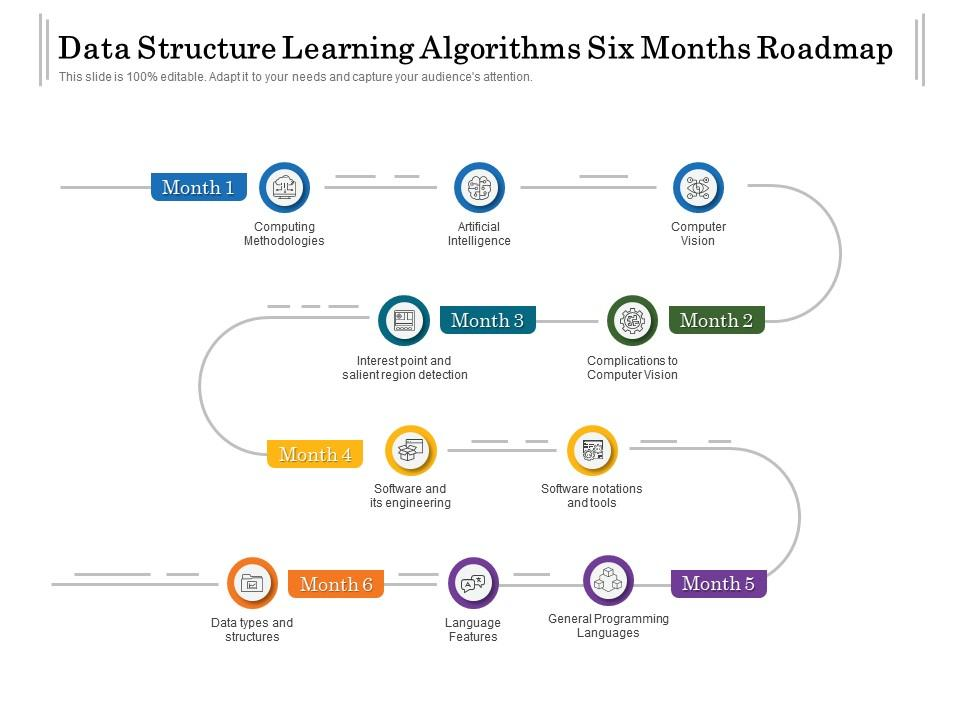 Data Structure Learning Algorithms Six Months Roadmap

This slide is 100% editable. Adapt it to your needs and capture your audience's attention.

Month 1

Computing Methodologies

Artificial Intelligence

Computer Vision

Month 2

Complications to Computer Vision

Month 3

Interest point and salient region detection

Month 4

Software and its engineering

Software notations and tools

Month 5

General Programming Languages

Language Features

Month 6

Data types and structures